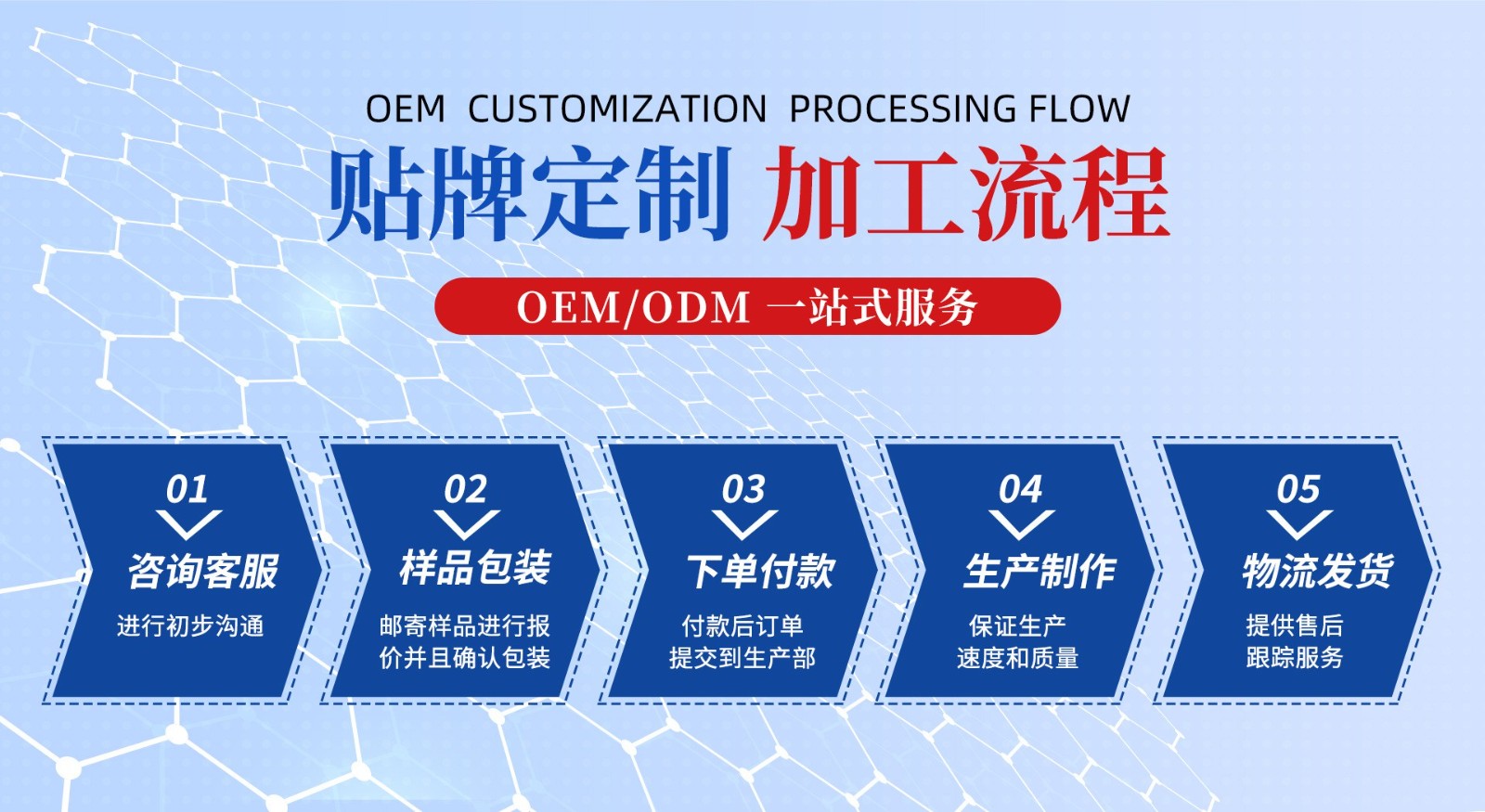 OEM CUSTOMIZATION PROCESSING FLOW

贴牌定制 加工流程

OEM/ODM 一站式服务

01
咨询客服
进行初步沟通

02
样品包装
邮寄样品进行报价并且确认包装

03
下单付款
付款后订单提交到生产部

04
生产制作
保证生产速度和质量

05
物流发货
提供售后跟踪服务